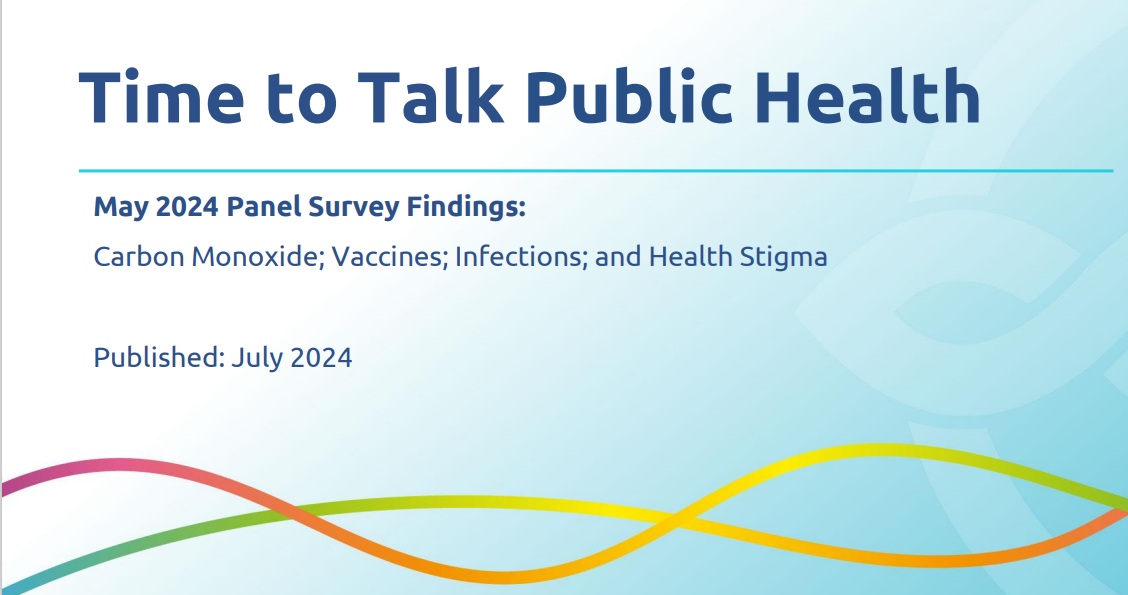 Time to Talk Public Health

May 2024 Panel Survey Findings:

Carbon Monoxide; Vaccines; Infections; and Health Stigma

Published: July 2024